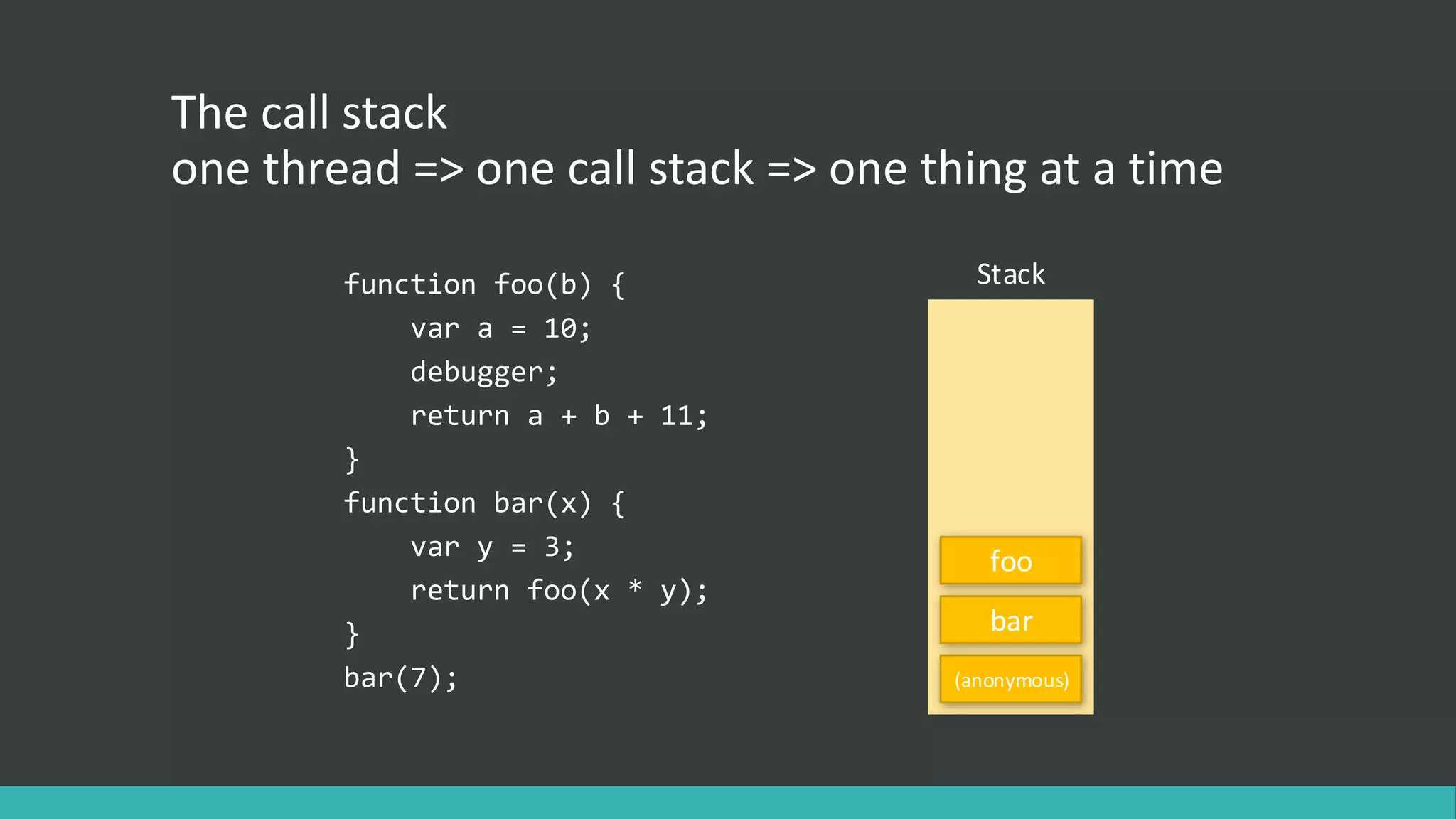 The call stack
one thread => one call stack => one thing at a time

function foo(b) {
    var a = 10;
    debugger;
    return a + b + 11;
}
function bar(x) {
    var y = 3;
    return foo(x * y);
}
bar(7);

Stack

foo
bar
(anonymous)